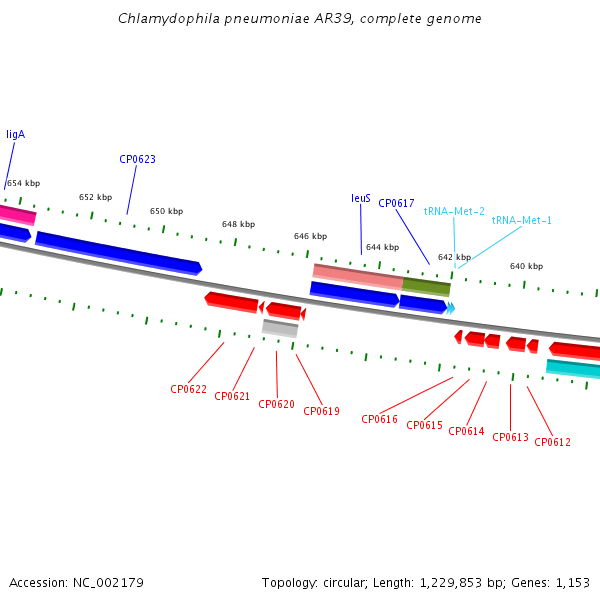 Chlamydophila pneumoniae AR39, complete genome

ligA

CP0623

654 kbp

652 kbp

650 kbp

648 kbp

646 kbp

leuS

CP0617

tRNA-Met-2

tRNA-Met-1

644 kbp

642 kbp

640 kbp

CP0622

CP0621

CP0620

CP0619

CP0616

CP0615

CP0614

CP0613

CP0612

Accession: NC_002179

Topology: circular; Length: 1,229,853 bp; Genes: 1,153